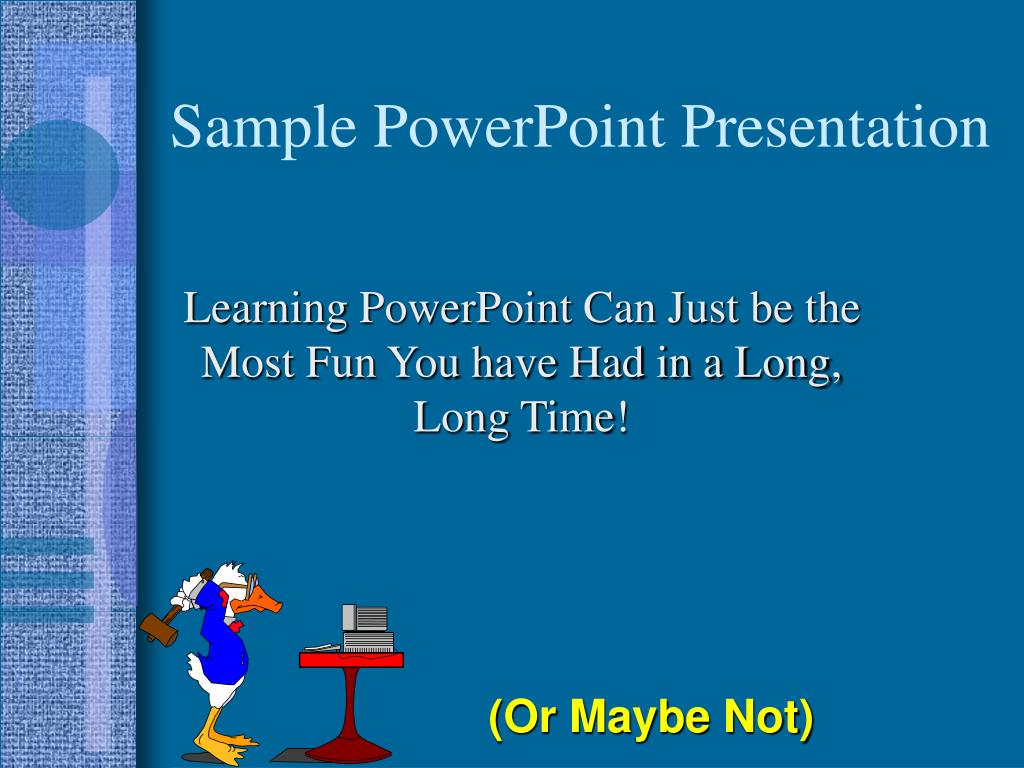 Sample PowerPoint Presentation

Learning PowerPoint Can Just be the Most Fun You have Had in a Long, Long Time!

(Or Maybe Not)